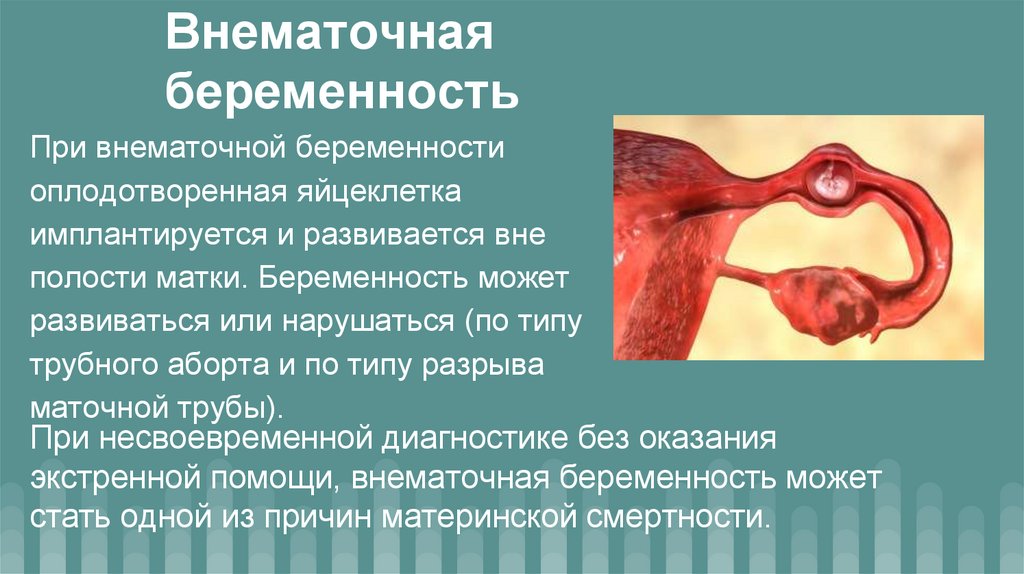 Внематочная беременность

При внематочной беременности оплодотворенная яйцеклетка имплантируется и развивается вне полости матки. Беременность может развиваться или нарушаться (по типу трубного аборта и по типу разрыва маточной трубы).

При несвоевременной диагностике без оказания экстренной помощи, внематочная беременность может стать одной из причин материнской смертности.